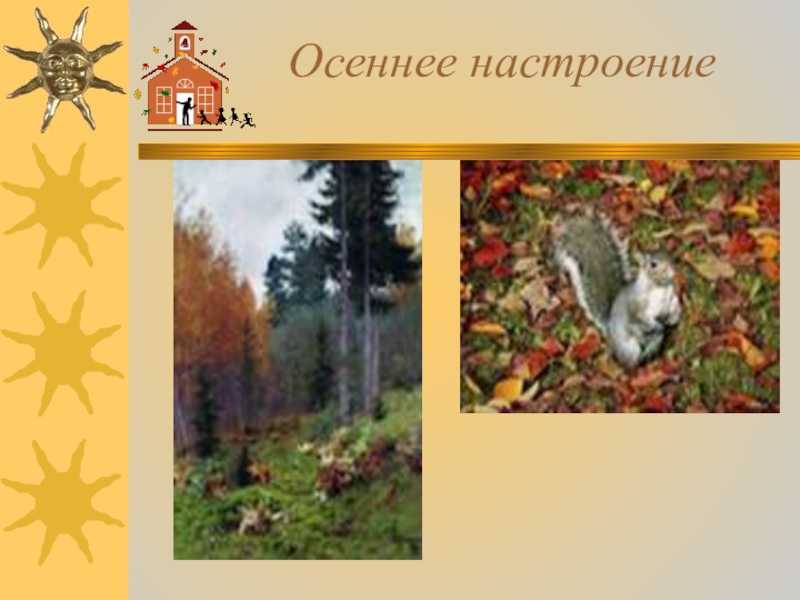 Осеннее настроение